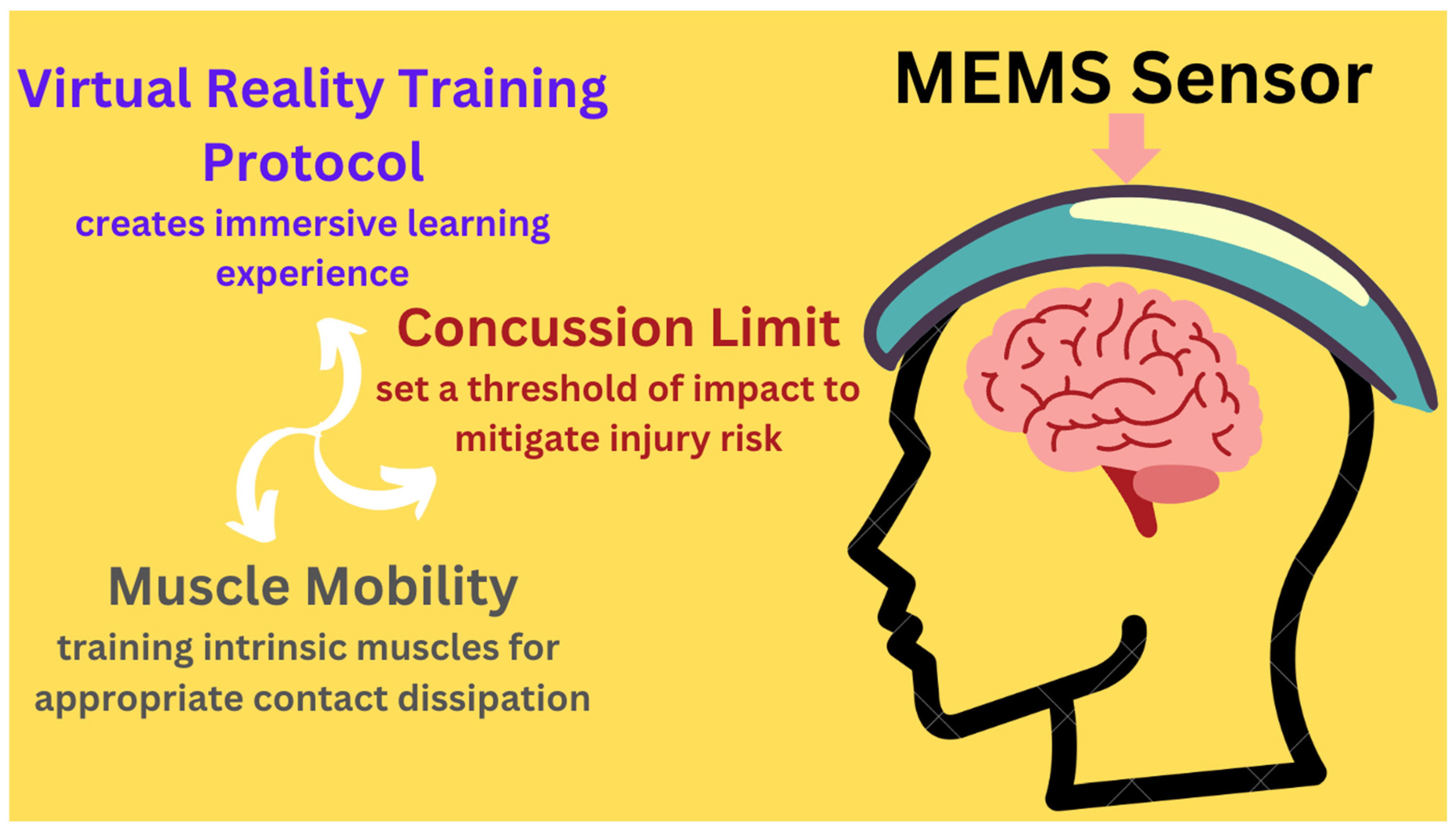 Virtual Reality Training Protocol
creates immersive learning experience

MEMS Sensor

Concussion Limit
set a threshold of impact to mitigate injury risk

Muscle Mobility
training intrinsic muscles for appropriate contact dissipation